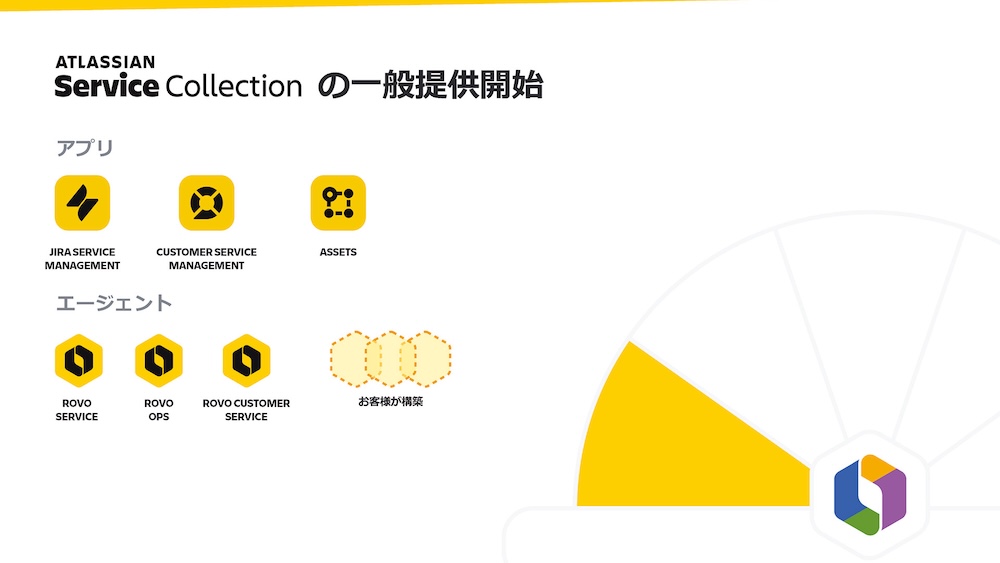 ATLASSIAN
Service Collection の一般提供開始

アプリ

JIRA SERVICE MANAGEMENT

CUSTOMER SERVICE MANAGEMENT

ASSETS

エージェント

ROVO SERVICE

ROVO OPS

ROVO CUSTOMER SERVICE

お客様が構築